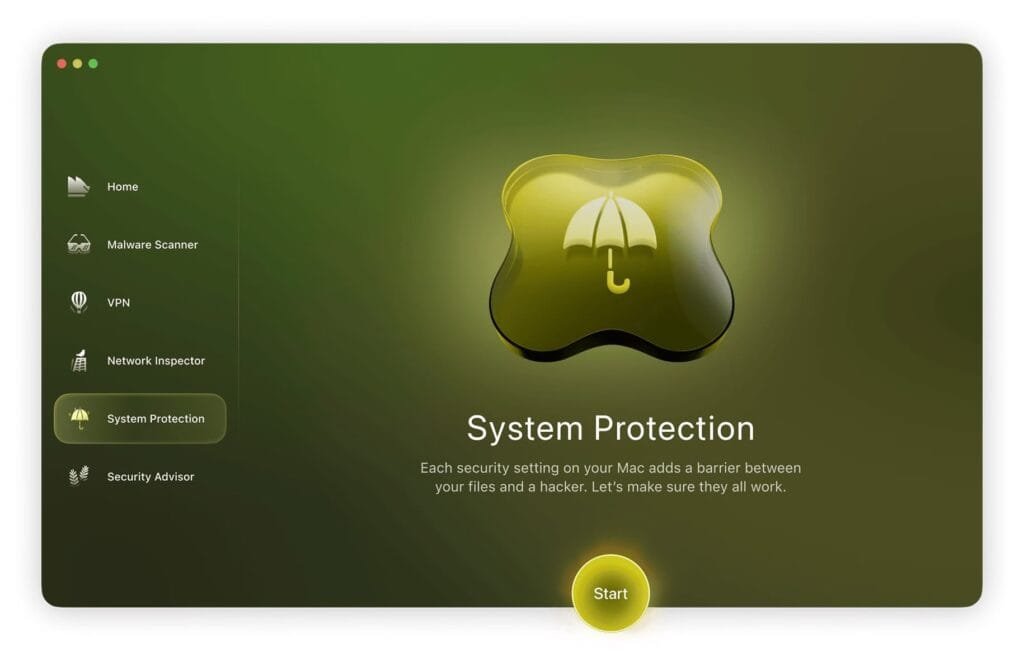 Home

Malware Scanner

VPN

Network Inspector

System Protection

Security Advisor

System Protection

Each security setting on your Mac adds a barrier between your files and a hacker. Let's make sure they all work.

Start